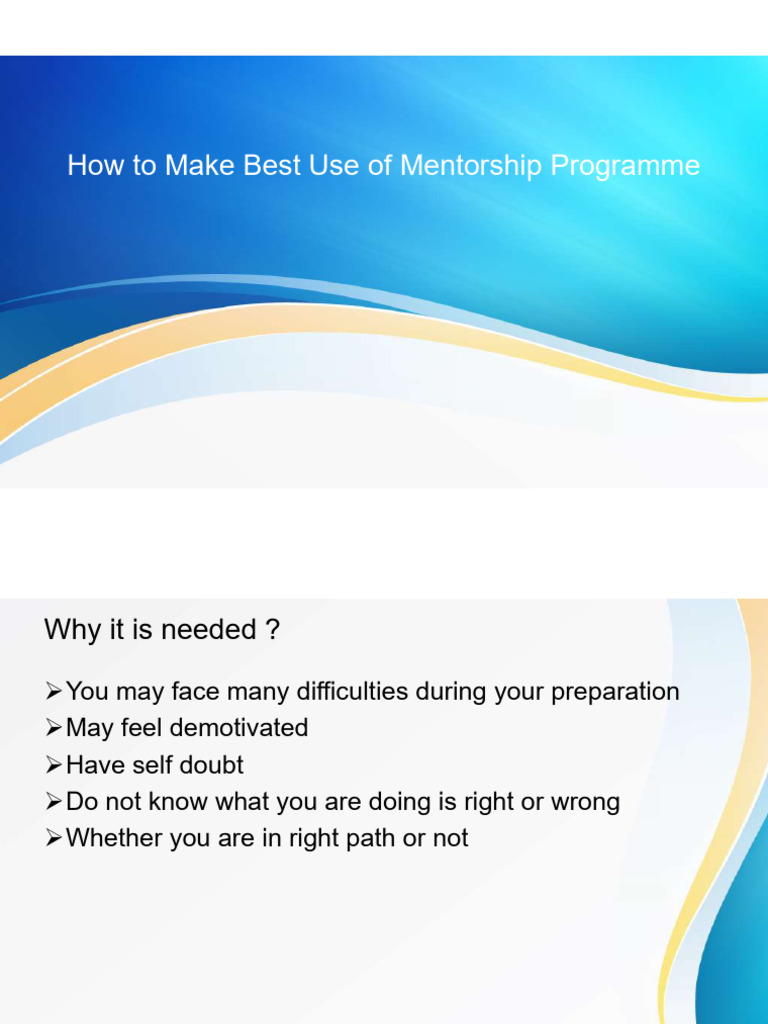 How to Make Best Use of Mentorship Programme

Why it is needed ?

➢You may face many difficulties during your preparation
➢May feel demotivated
➢Have self doubt
➢Do not know what you are doing is right or wrong
➢Whether you are in right path or not